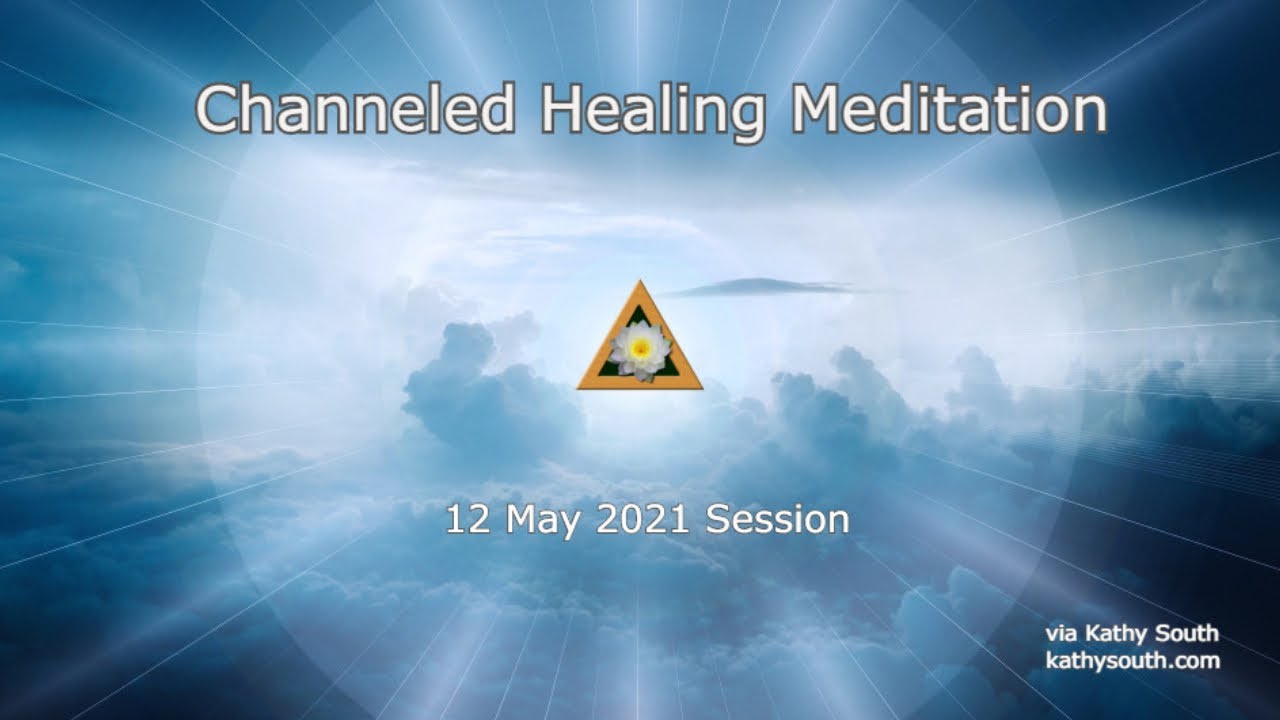 Channeled Healing Meditation

12 May 2021 Session

via Kathy South
kathysouth.com